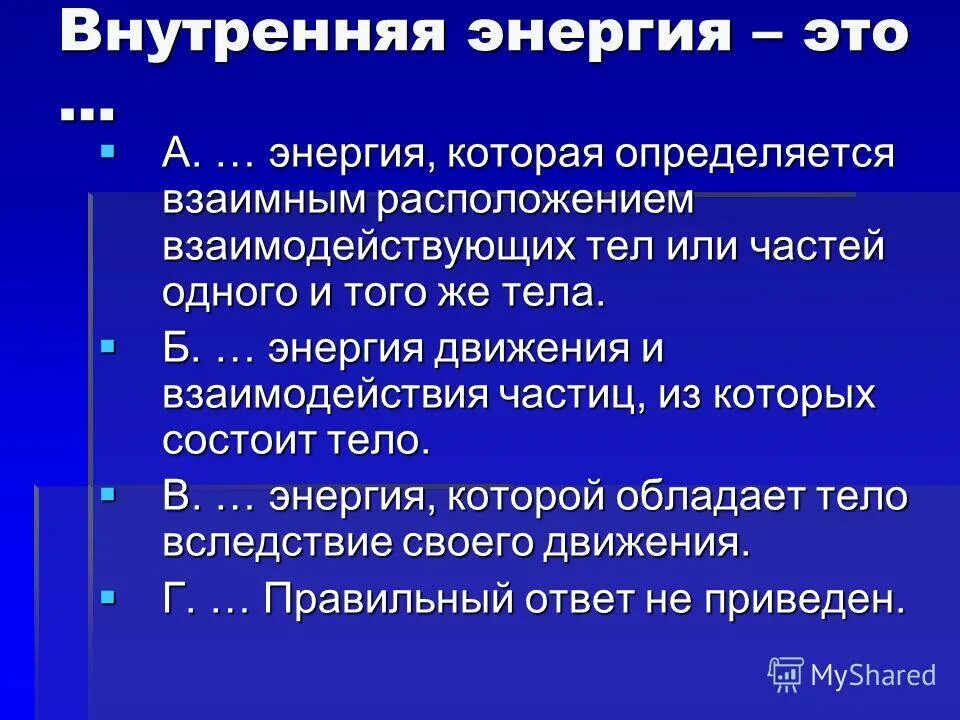 Внутренняя энергия – это …

А. … энергия, которая определяется взаимным расположением взаимодействующих тел или частей одного и того же тела.

Б. … энергия движения и взаимодействия частиц, из которых состоит тело.

В. … энергия, которой обладает тело вследствие своего движения.

Г. … Правильный ответ не приведен.

MyShared